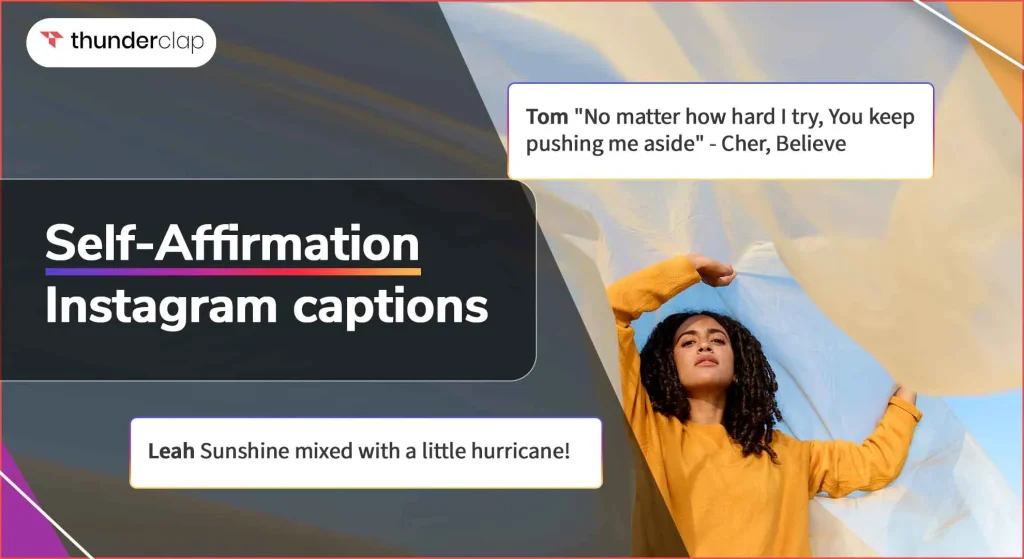 thunderclap

Tom "No matter how hard I try, You keep pushing me aside" - Cher, Believe

Self-Affirmation Instagram captions

Leah Sunshine mixed with a little hurricane!